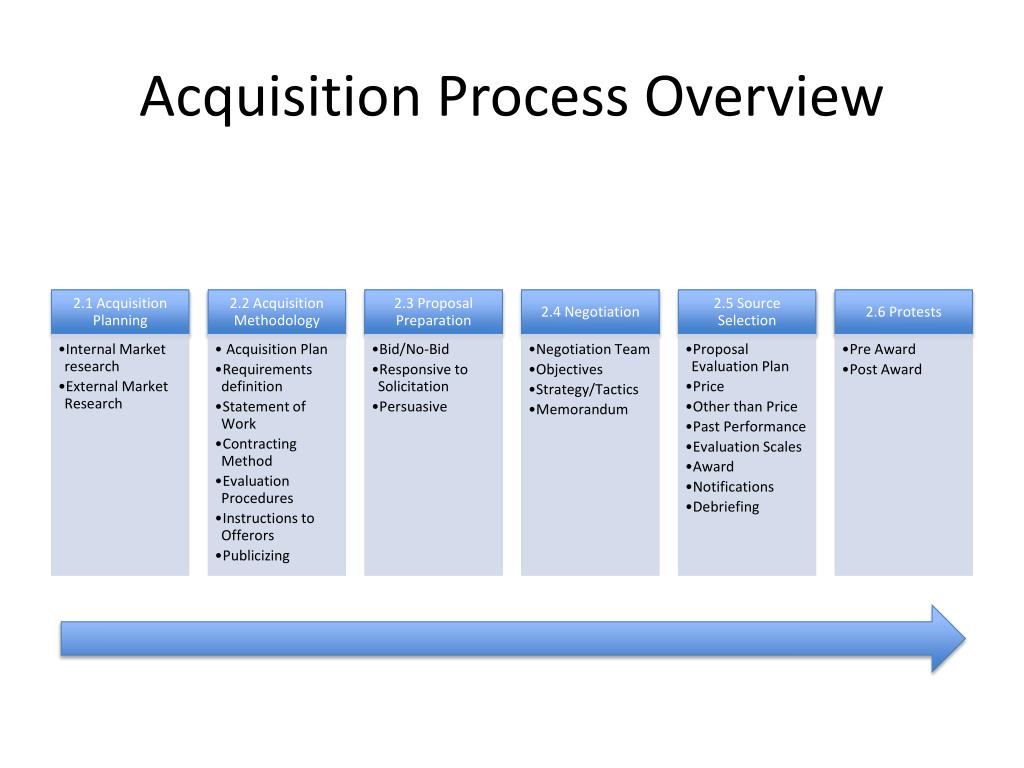 Acquisition Process Overview

2.1 Acquisition Planning
•Internal Market research
•External Market Research

2.2 Acquisition Methodology
• Acquisition Plan
•Requirements definition
•Statement of Work
•Contracting Method
•Evaluation Procedures
•Instructions to Offerors
•Publicizing

2.3 Proposal Preparation
•Bid/No-Bid
•Responsive to Solicitation
•Persuasive

2.4 Negotiation
•Negotiation Team
•Objectives
•Strategy/Tactics
•Memorandum

2.5 Source Selection
•Proposal Evaluation Plan
•Price
•Other than Price
•Past Performance
•Evaluation Scales
•Award
•Notifications
•Debriefing

2.6 Protests
•Pre Award
•Post Award